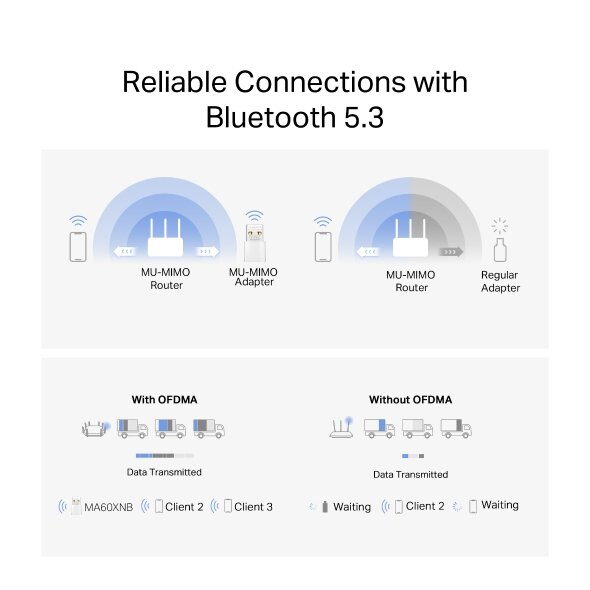 Reliable Connections with Bluetooth 5.3

MU-MIMO Router

MU-MIMO Adapter

MU-MIMO Router

Regular Adapter

With OFDMA

Data Transmitted

MA60XNB Client 2 Client 3

Without OFDMA

Data Transmitted

Waiting Client 2 Waiting